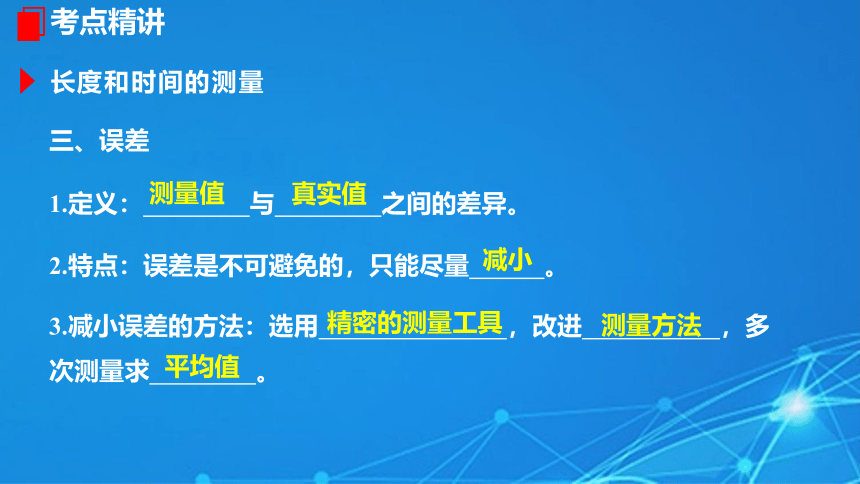 考点精讲

长度和时间的测量

三、误差

1.定义：测量值与真实值之间的差异。

2.特点：误差是不可避免的，只能尽量减小。

3.减小误差的方法：选用精密的测量工具，改进测量方法，多次测量求平均值。